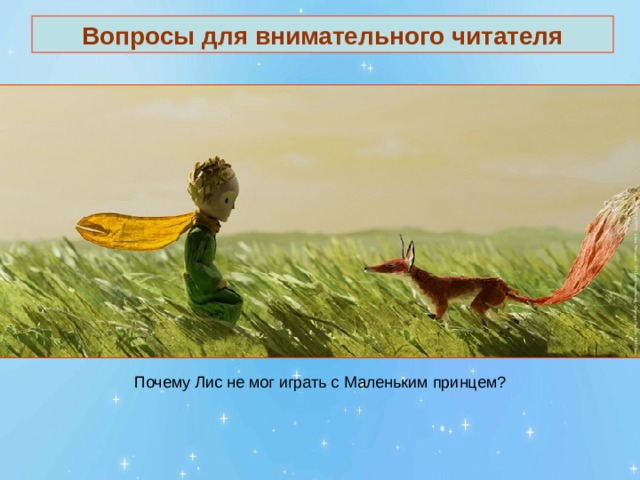 Вопросы для внимательного читателя

Почему Лис не мог играть с Маленьким принцем?